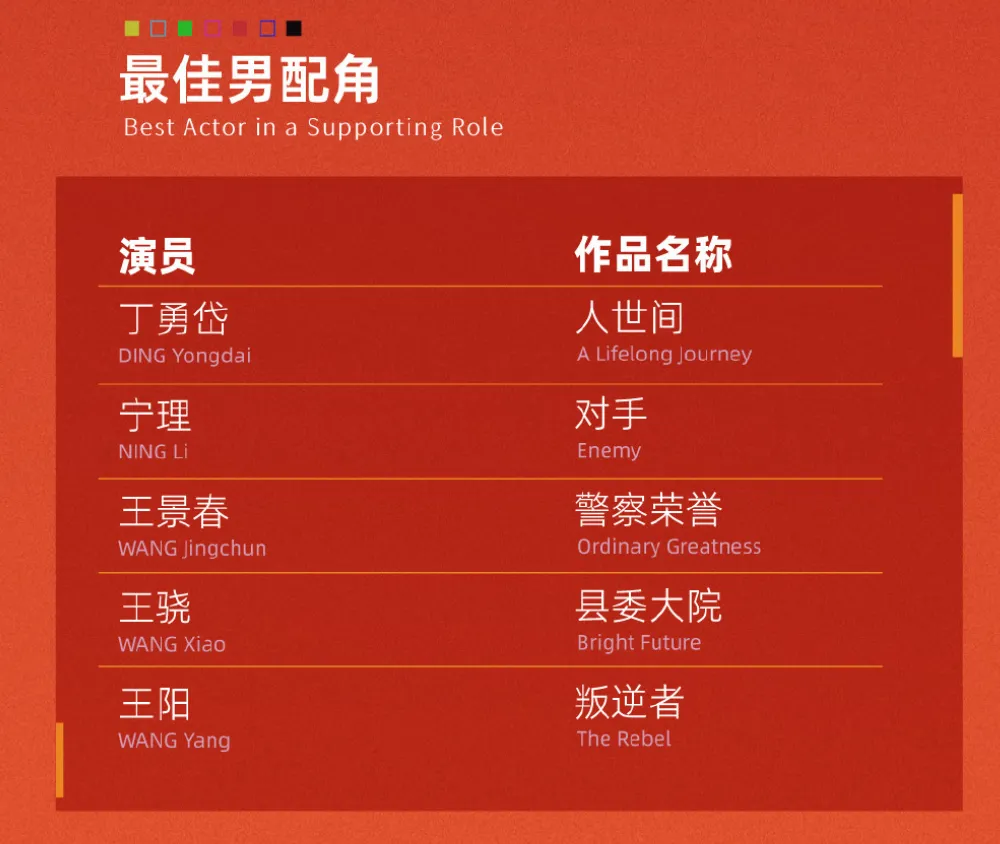 最佳男配角
Best Actor in a Supporting Role

| 演员 | 作品名称 |
|---|---|
| 丁勇岱 DING Yongdai | 人世间 A Lifelong Journey |
| 宁理 NING Li | 对手 Enemy |
| 王景春 WANG Jingchun | 警察荣誉 Ordinary Greatness |
| 王骁 WANG Xiao | 县委大院 Bright Future |
| 王阳 WANG Yang | 叛逆者 The Rebel |